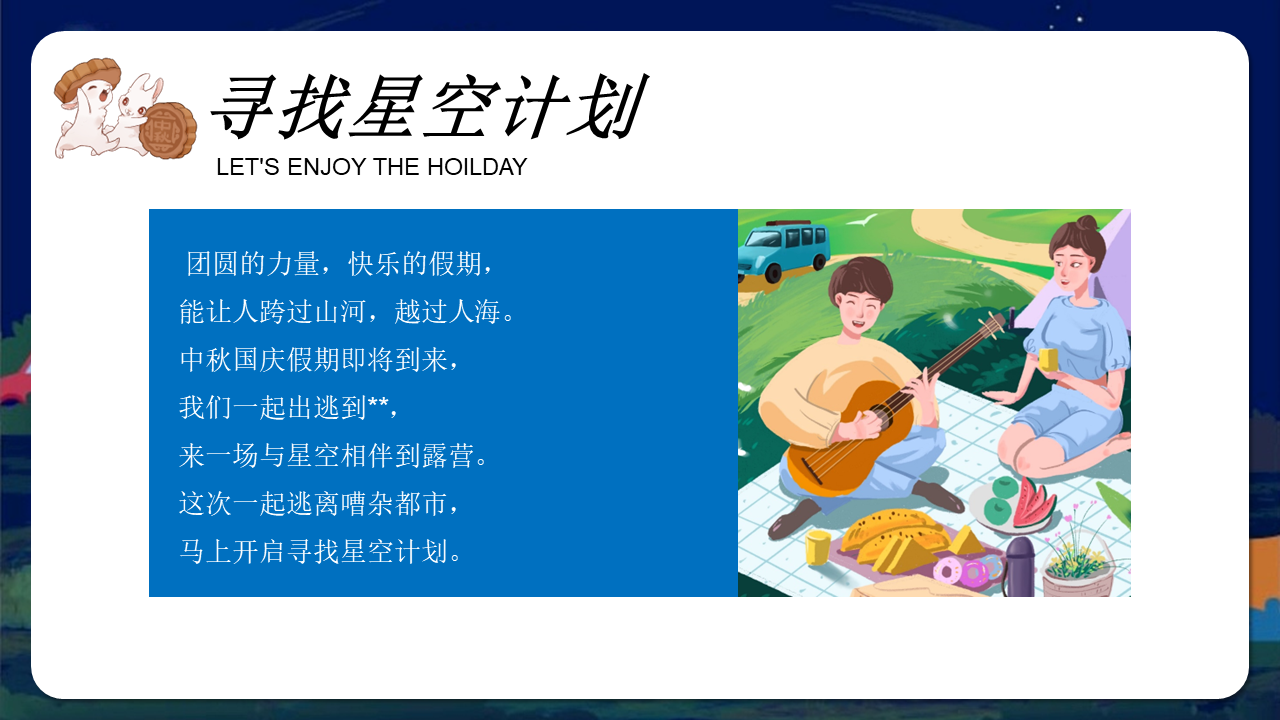 寻找星空计划
LET'S ENJOY THE HOILDAY

团圆的力量，快乐的假期，
能让人跨过山河，越过人海。
中秋国庆假期即将到来，
我们一起出逃到**，
来一场与星空相伴到露营。
这次一起逃离嘈杂都市，
马上开启寻找星空计划。